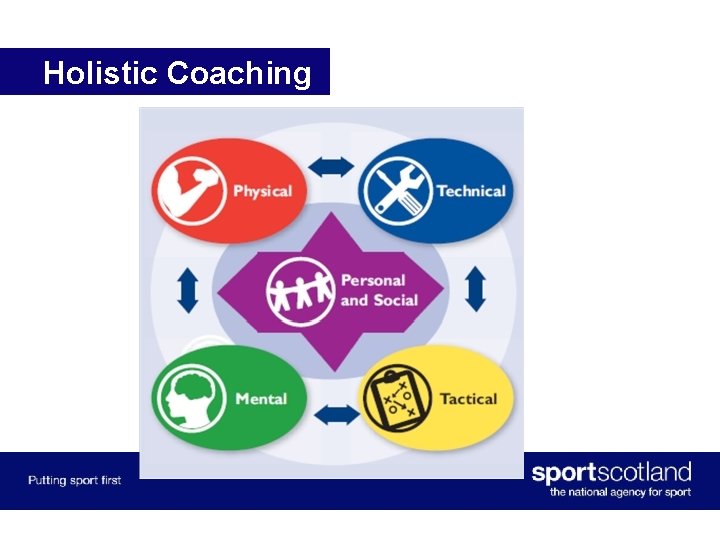 Holistic Coaching

Physical

Technical

Personal and Social

Mental

Tactical

Putting sport first

sportscotland
the national agency for sport